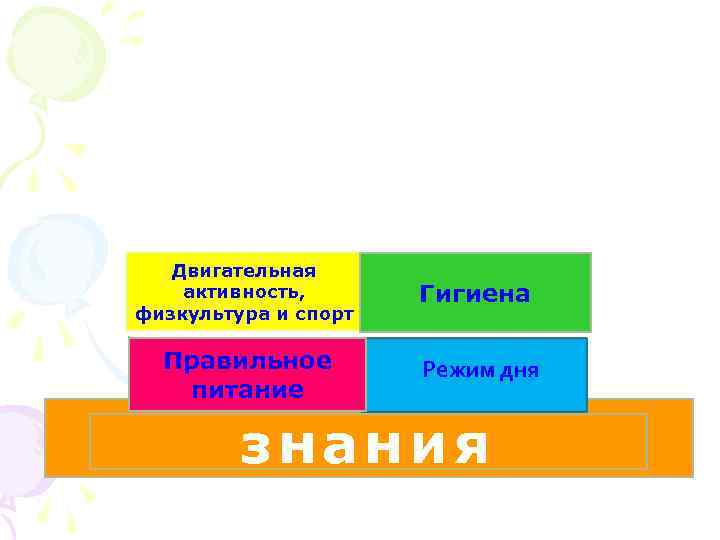 Двигательная активность, физкультура и спорт

Гигиена

Правильное питание

Режим дня

знания